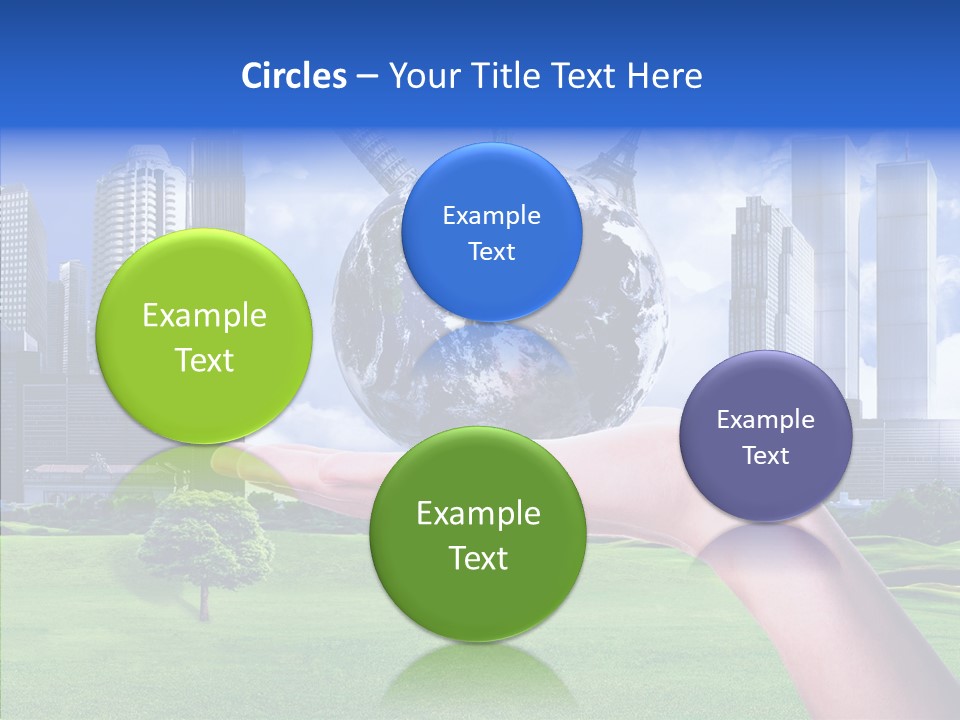 Circles – Your Title Text Here

Example Text

Example Text

Example Text

Example Text